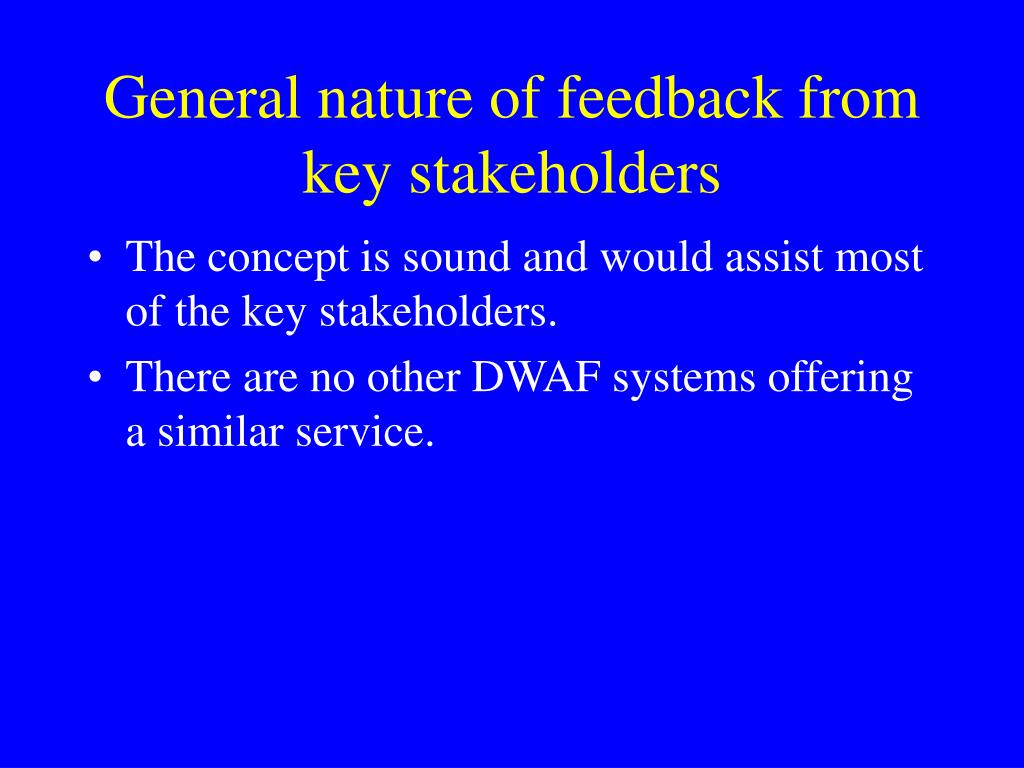 General nature of feedback from key stakeholders

• The concept is sound and would assist most of the key stakeholders.
• There are no other DWAF systems offering a similar service.